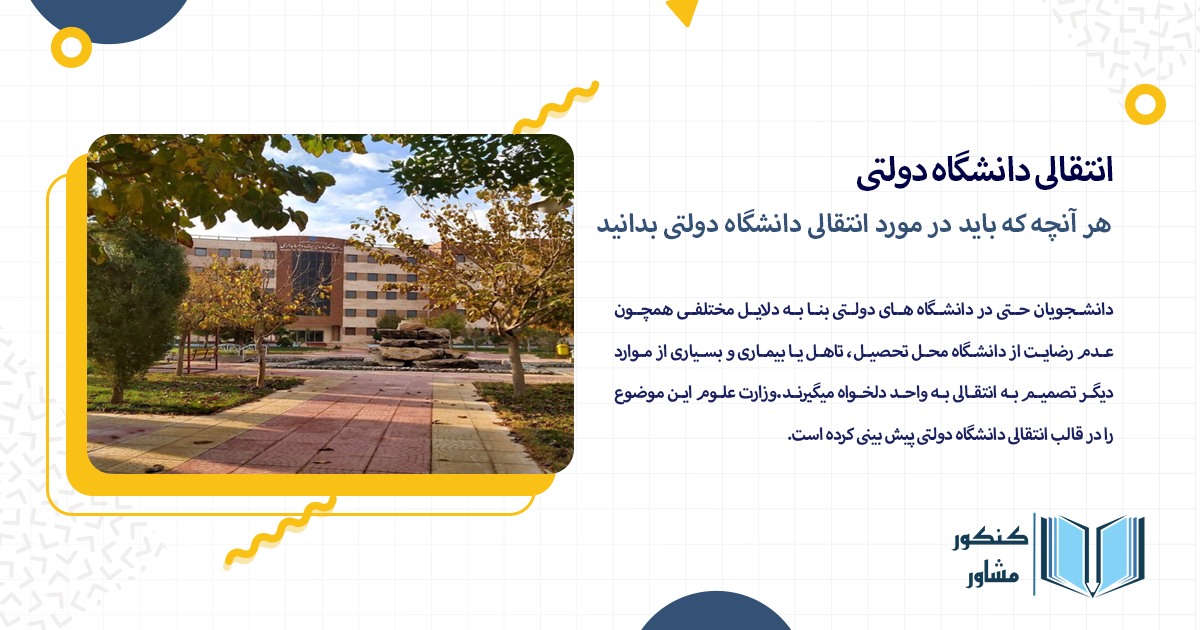 انتقالی دانشگاه دولتی

هر آنچه که باید در مورد انتقالی دانشگاه دولتی بدانید

دانشجویان حتی در دانشگاه های دولتی بنا به دلایل مختلفی همچون عدم رضایت از دانشگاه محل تحصیل، تاهل یا بیماری و بسیاری از موارد دیگر تصمیم به انتقالی به واحد دلخواه میگیرند.وزارت علوم این موضوع را در قالب انتقالی دانشگاه دولتی پیش بینی کرده است.

کنکور
مشاور